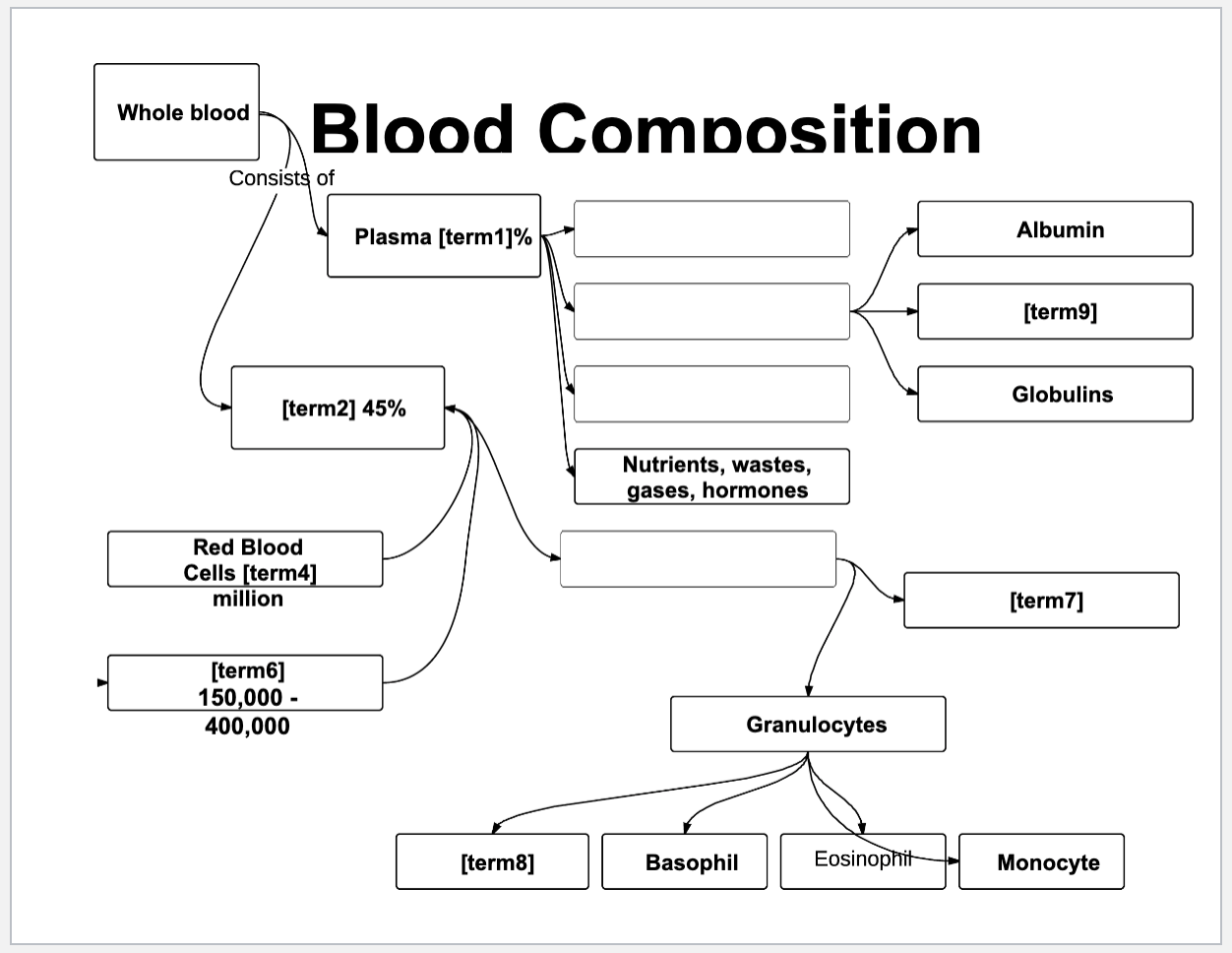 Whole blood

Blood Composition

Consists of

Plasma [term1]%

Albumin

[term9]

Globulins

[term2] 45%

Nutrients, wastes, gases, hormones

Red Blood Cells [term4] million

[term7]

[term6] 150,000 - 400,000

Granulocytes

[term8]

Basophil

Eosinophil

Monocyte